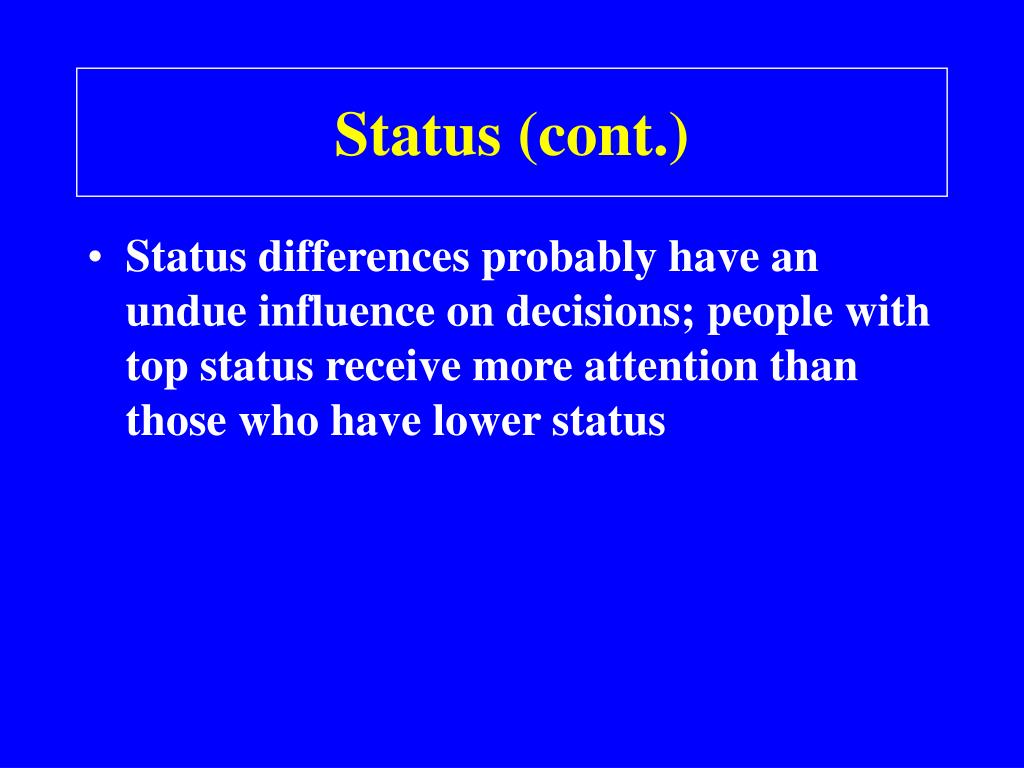 Status (cont.)

• Status differences probably have an undue influence on decisions; people with top status receive more attention than those who have lower status